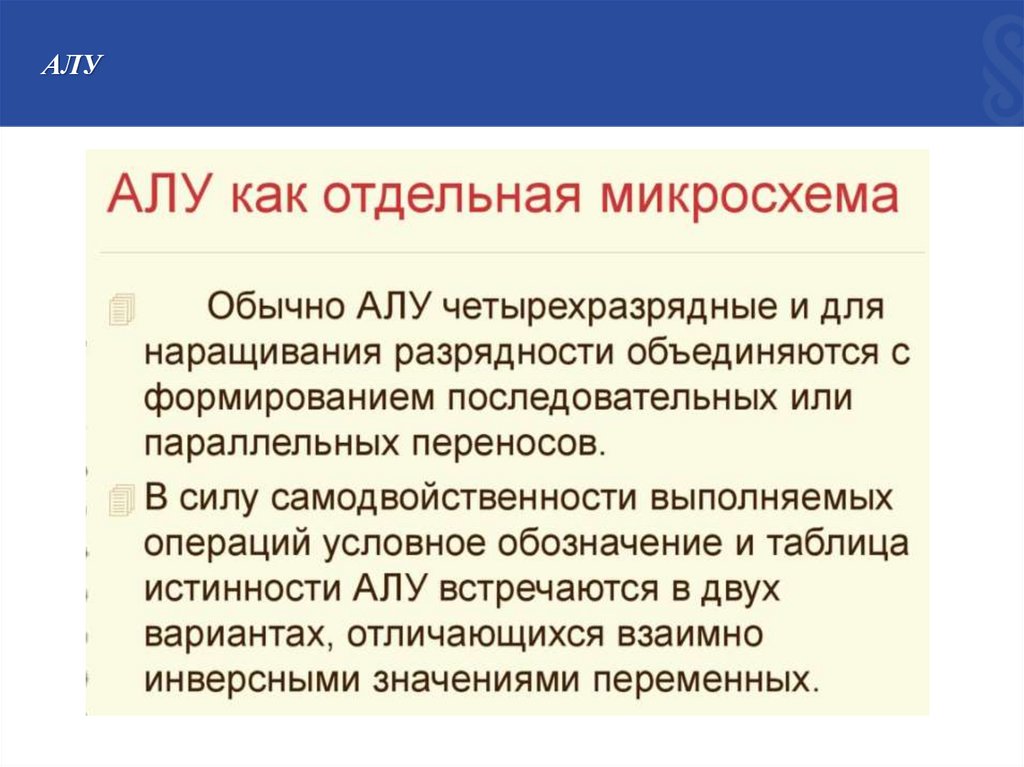 АЛУ

АЛУ как отдельная микросхема

Обычно АЛУ четырехразрядные и для наращивания разрядности объединяются с формированием последовательных или параллельных переносов.

В силу самодвойственности выполняемых операций условное обозначение и таблица истинности АЛУ встречаются в двух вариантах, отличающихся взаимно инверсными значениями переменных.